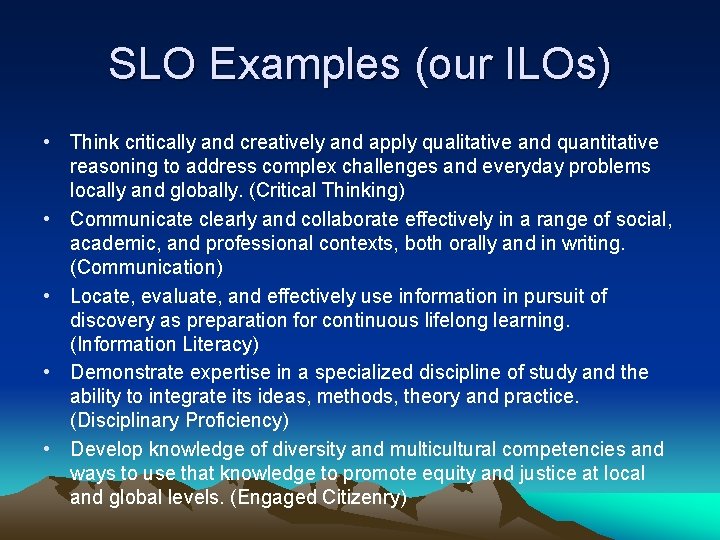 SLO Examples (our ILOs)

• Think critically and creatively and apply qualitative and quantitative reasoning to address complex challenges and everyday problems locally and globally. (Critical Thinking)

• Communicate clearly and collaborate effectively in a range of social, academic, and professional contexts, both orally and in writing. (Communication)

• Locate, evaluate, and effectively use information in pursuit of discovery as preparation for continuous lifelong learning. (Information Literacy)

• Demonstrate expertise in a specialized discipline of study and the ability to integrate its ideas, methods, theory and practice. (Disciplinary Proficiency)

• Develop knowledge of diversity and multicultural competencies and ways to use that knowledge to promote equity and justice at local and global levels. (Engaged Citizenry)